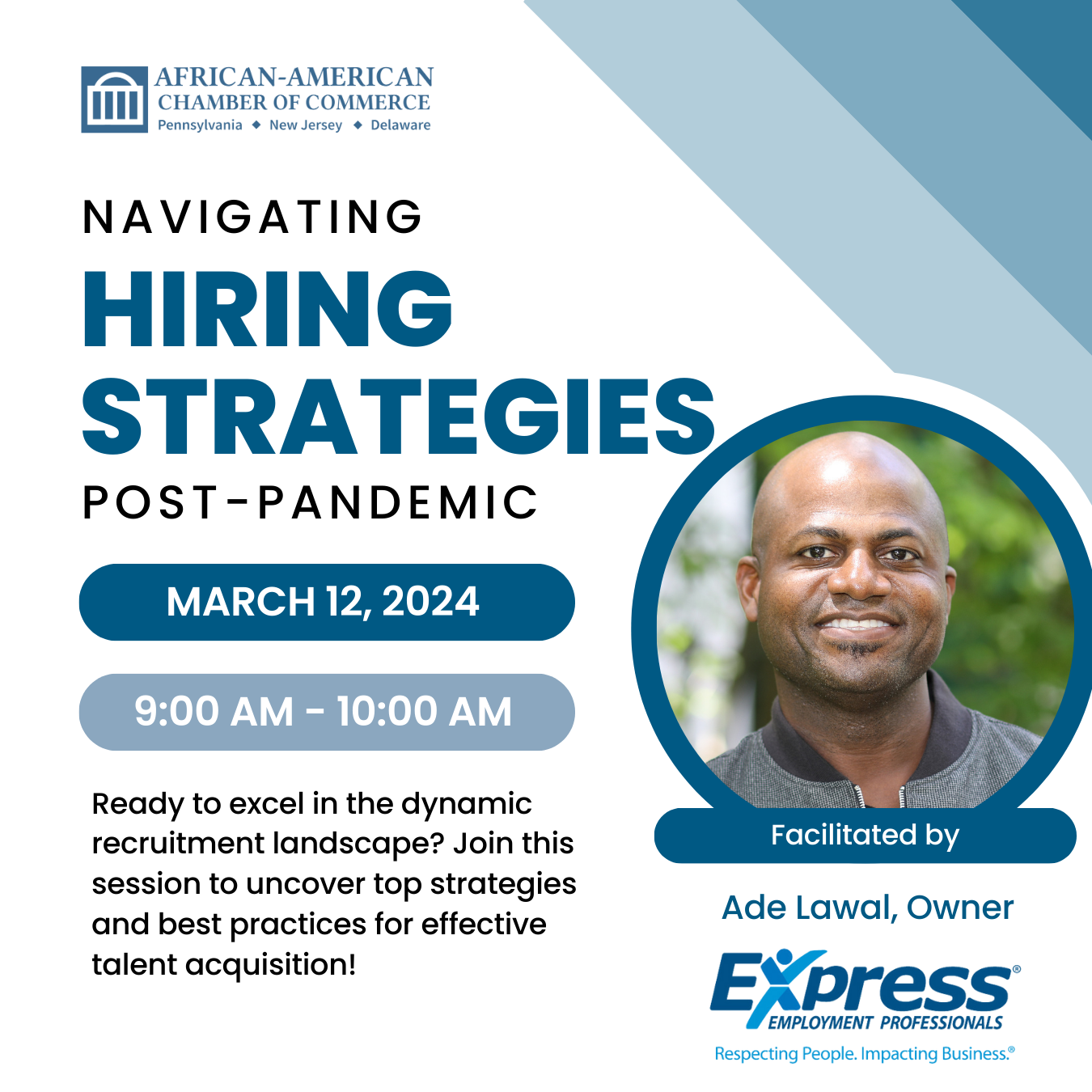 AFRICAN-AMERICAN
CHAMBER OF COMMERCE
Pennsylvania ◆ New Jersey ◆ Delaware

NAVIGATING
HIRING
STRATEGIES
POST-PANDEMIC

MARCH 12, 2024

9:00 AM - 10:00 AM

Ready to excel in the dynamic recruitment landscape? Join this session to uncover top strategies and best practices for effective talent acquisition!

Facilitated by

Ade Lawal, Owner

Express®
EMPLOYMENT PROFESSIONALS
Respecting People. Impacting Business.®